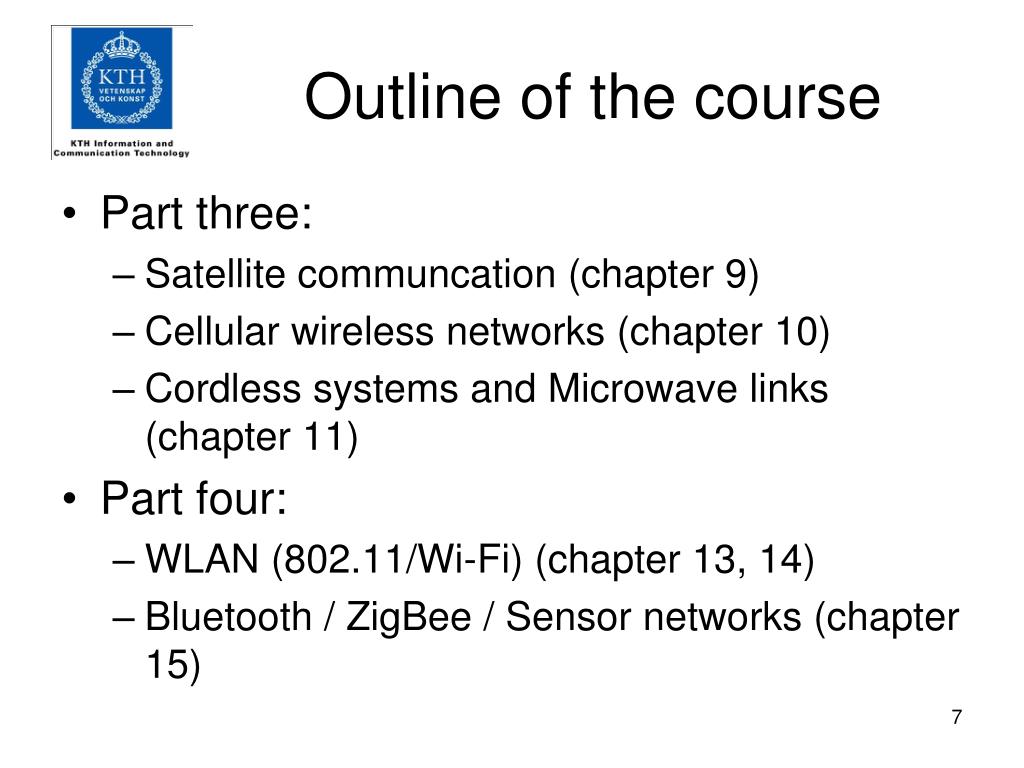 KTH
VETENSKAP OCH KONST
KTH Information and Communication Technology

Outline of the course

• Part three:
– Satellite communcation (chapter 9)
– Cellular wireless networks (chapter 10)
– Cordless systems and Microwave links (chapter 11)
• Part four:
– WLAN (802.11/Wi-Fi) (chapter 13, 14)
– Bluetooth / ZigBee / Sensor networks (chapter 15)

7